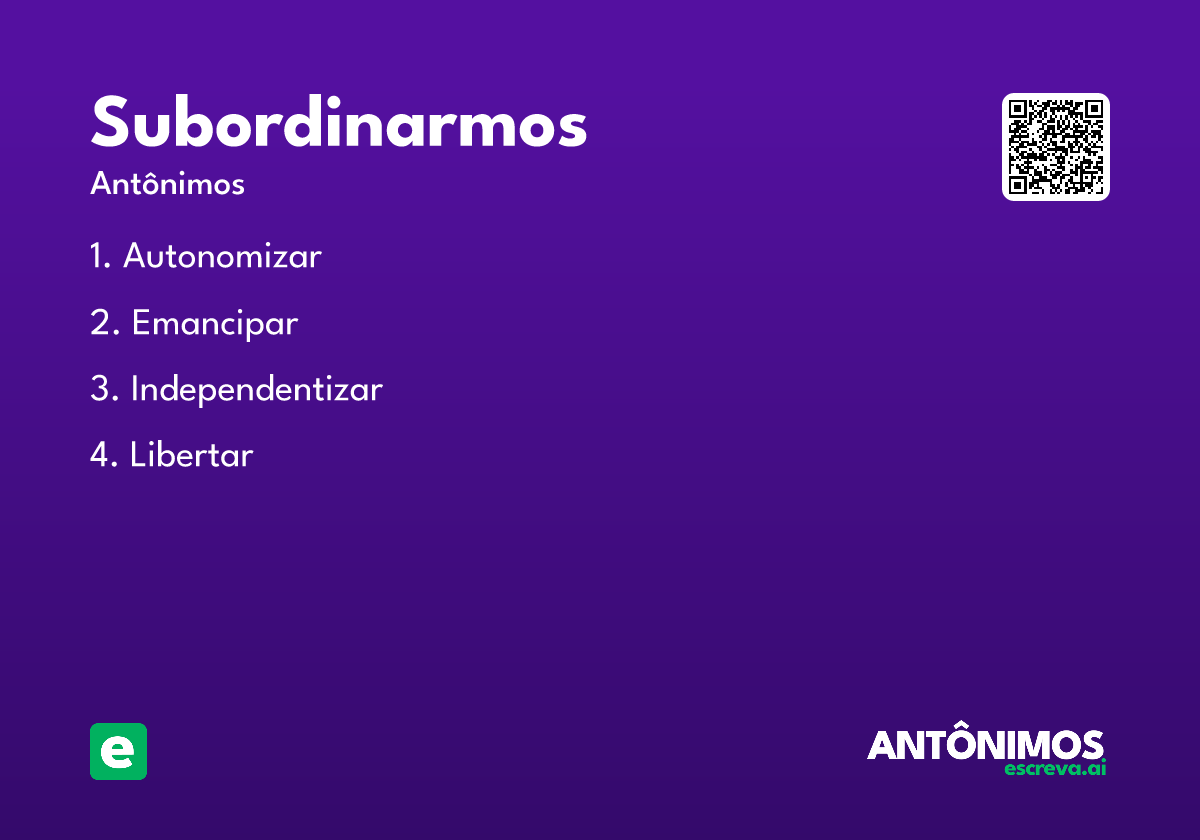 Subordinarmos

Antônimos

1. Autonomizar

2. Emancipar

3. Independentizar

4. Libertar

e

ANTÔNIMOS
escreva.ai